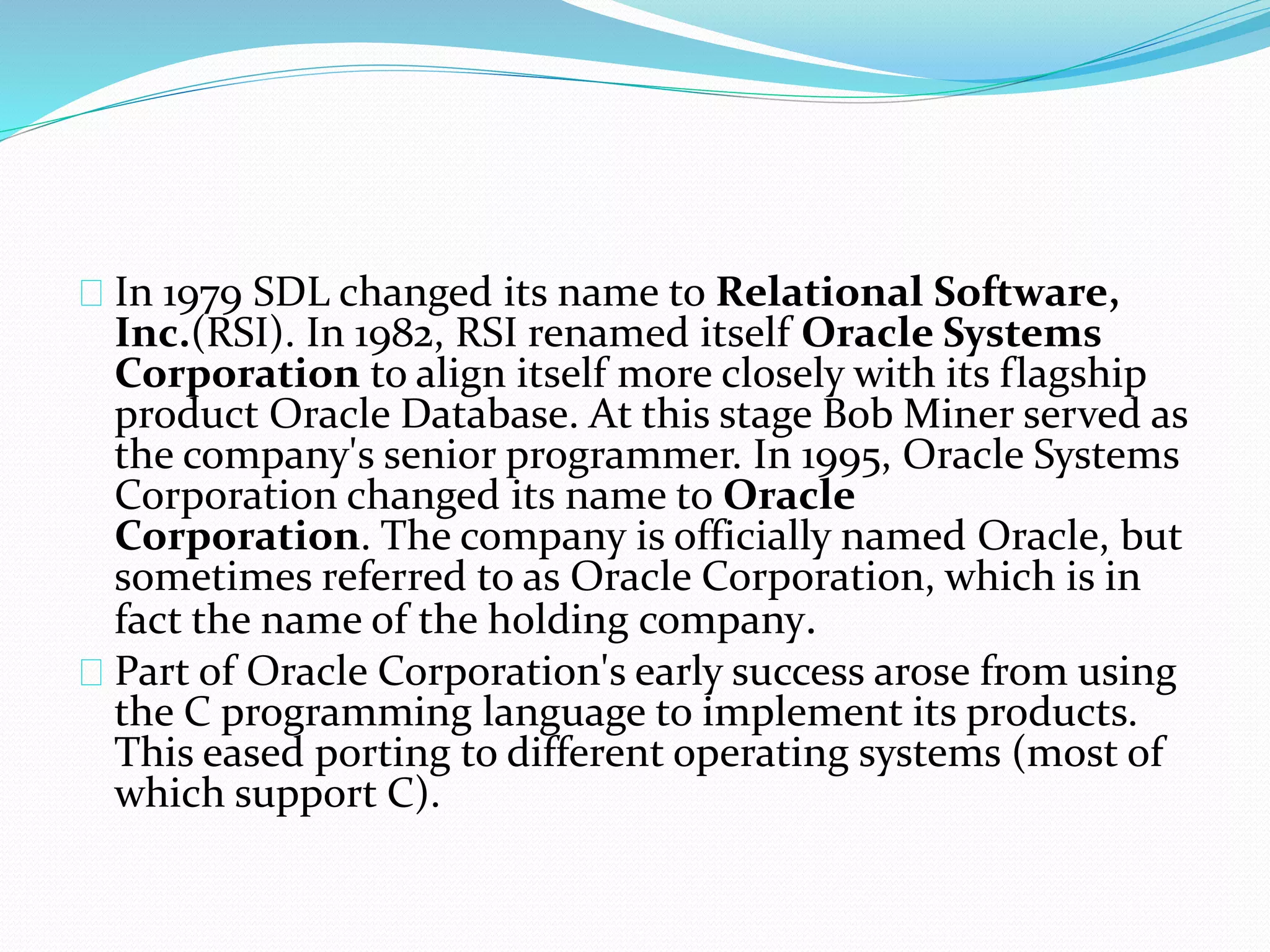 In 1979 SDL changed its name to Relational Software, Inc.(RSI). In 1982, RSI renamed itself Oracle Systems Corporation to align itself more closely with its flagship product Oracle Database. At this stage Bob Miner served as the company's senior programmer. In 1995, Oracle Systems Corporation changed its name to Oracle Corporation. The company is officially named Oracle, but sometimes referred to as Oracle Corporation, which is in fact the name of the holding company.

Part of Oracle Corporation's early success arose from using the C programming language to implement its products. This eased porting to different operating systems (most of which support C).